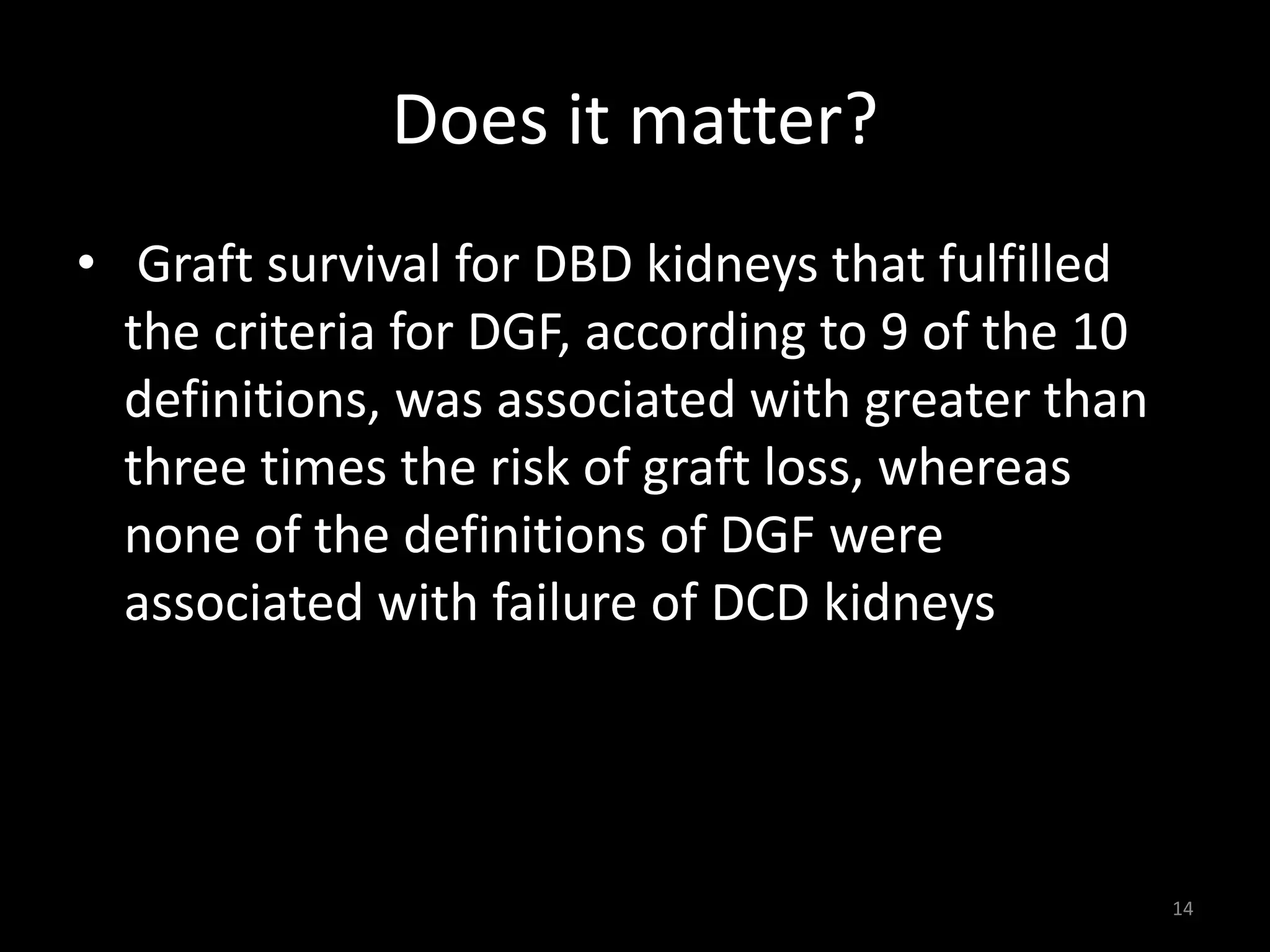 Does it matter?

• Graft survival for DBD kidneys that fulfilled the criteria for DGF, according to 9 of the 10 definitions, was associated with greater than three times the risk of graft loss, whereas none of the definitions of DGF were associated with failure of DCD kidneys

14